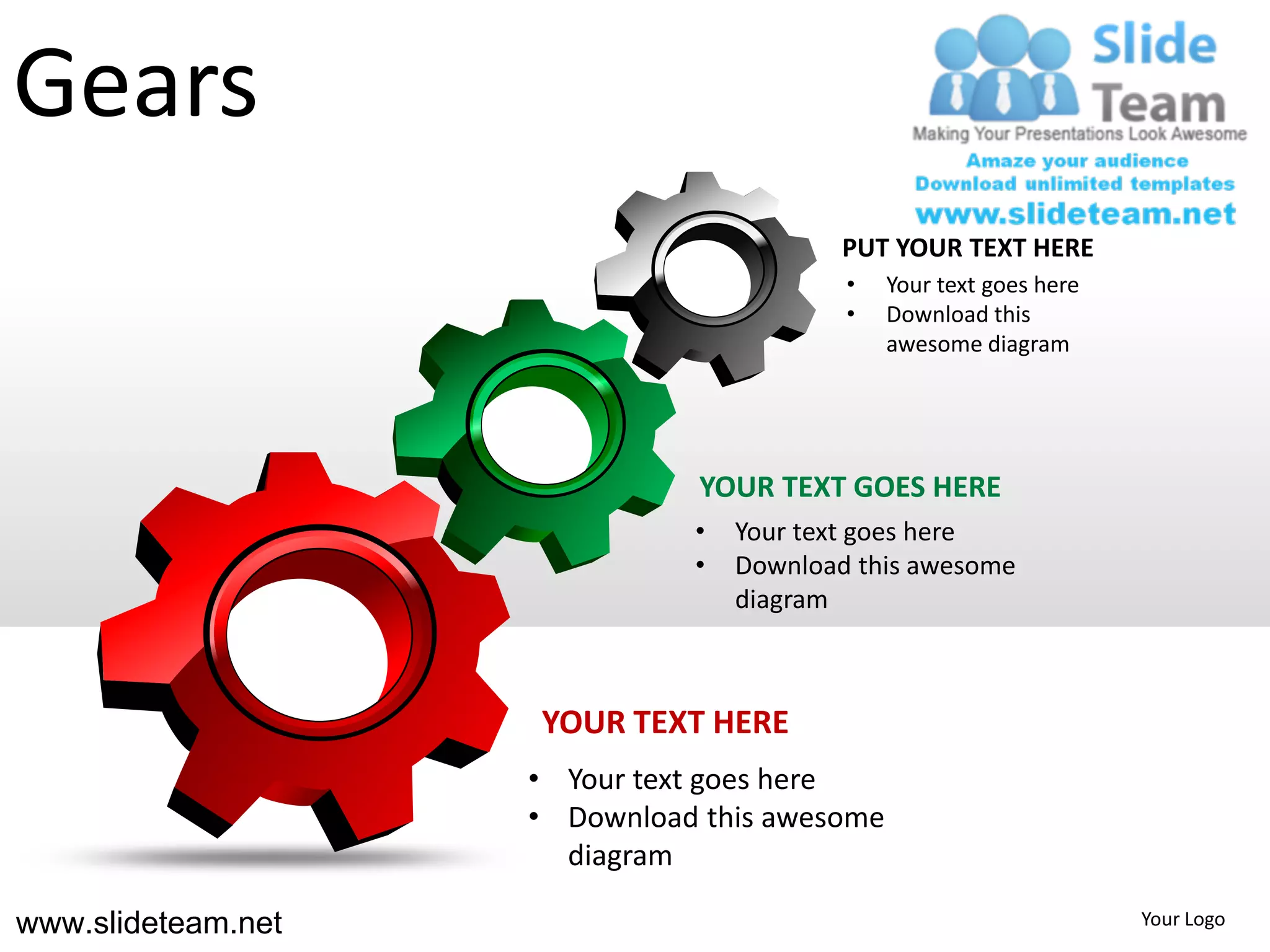 Gears

Slide Team
Making Your Presentations Look Awesome
Amaze your audience
Download unlimited templates
www.slideteam.net

PUT YOUR TEXT HERE
• Your text goes here
• Download this awesome diagram

YOUR TEXT GOES HERE
• Your text goes here
• Download this awesome diagram

YOUR TEXT HERE
• Your text goes here
• Download this awesome diagram

www.slideteam.net

Your Logo